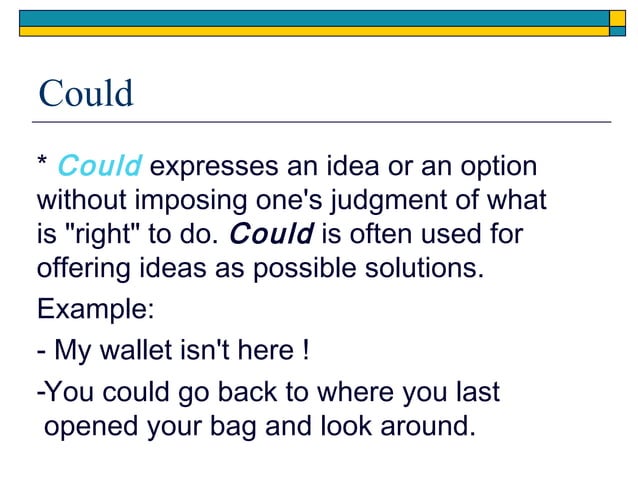 Could

* Could expresses an idea or an option without imposing one's judgment of what is "right" to do. Could is often used for offering ideas as possible solutions.

Example:

- My wallet isn't here !

-You could go back to where you last opened your bag and look around.